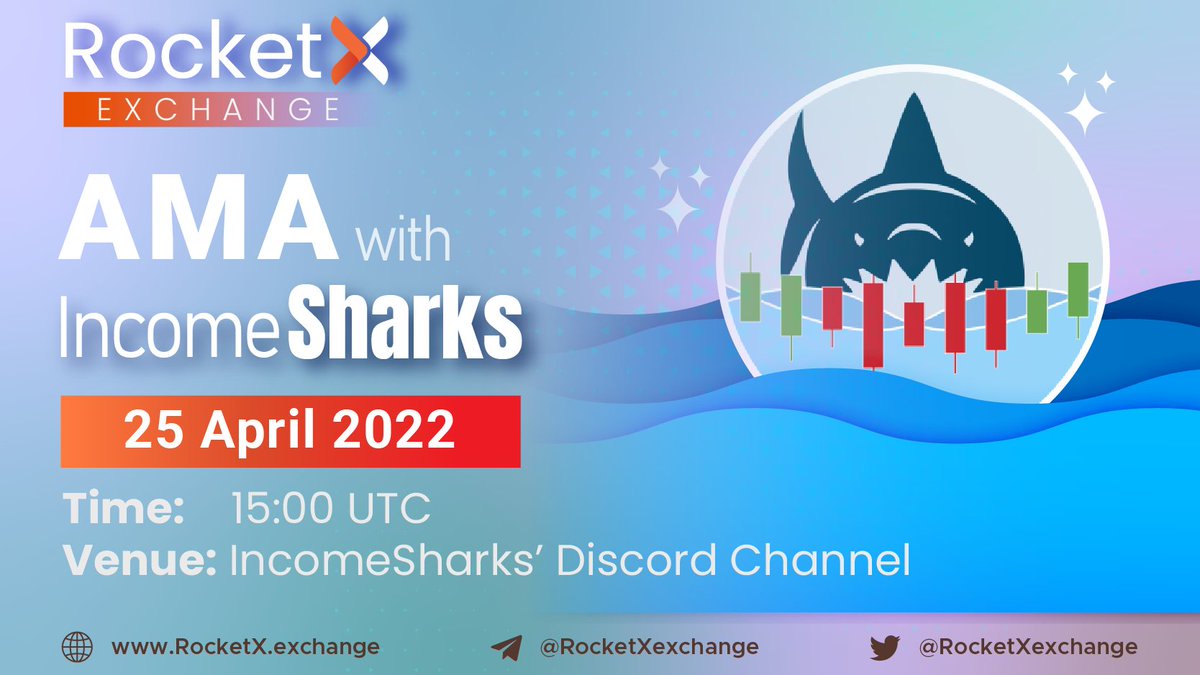 RocketX
EXCHANGE

AMA with
IncomeSharks

25 April 2022

Time: 15:00 UTC
Venue: IncomeSharks' Discord Channel

www.RocketX.exchange
@RocketXexchange
@RocketXexchange